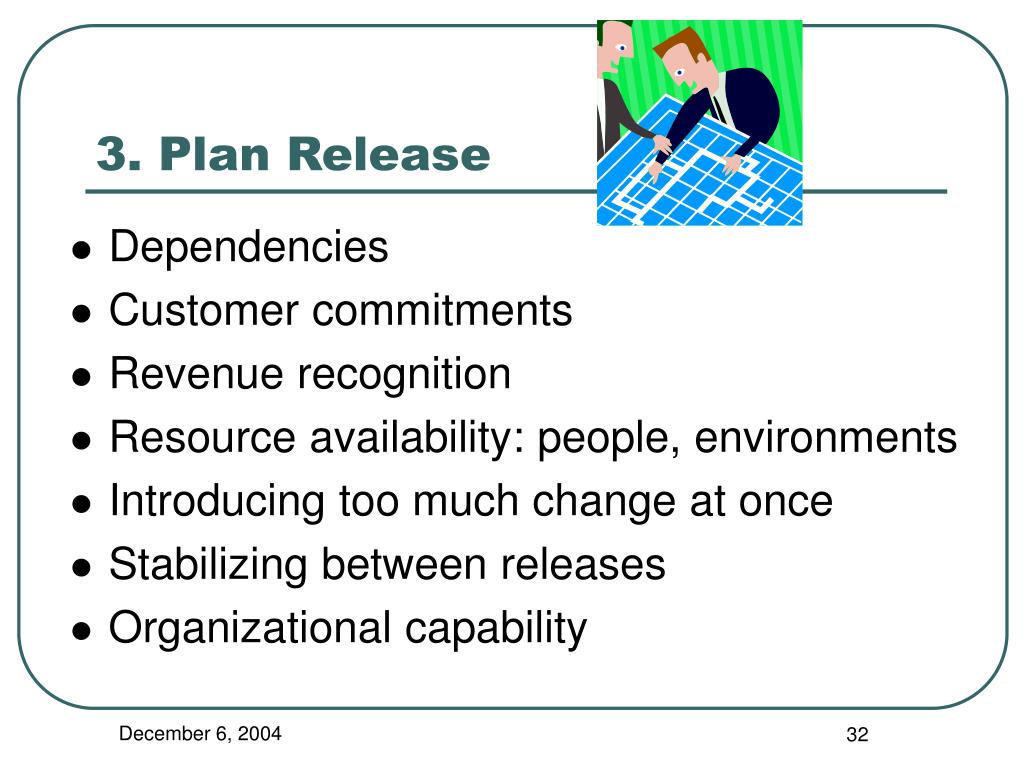 3. Plan Release

- Dependencies
- Customer commitments
- Revenue recognition
- Resource availability: people, environments
- Introducing too much change at once
- Stabilizing between releases
- Organizational capability

December 6, 2004

32